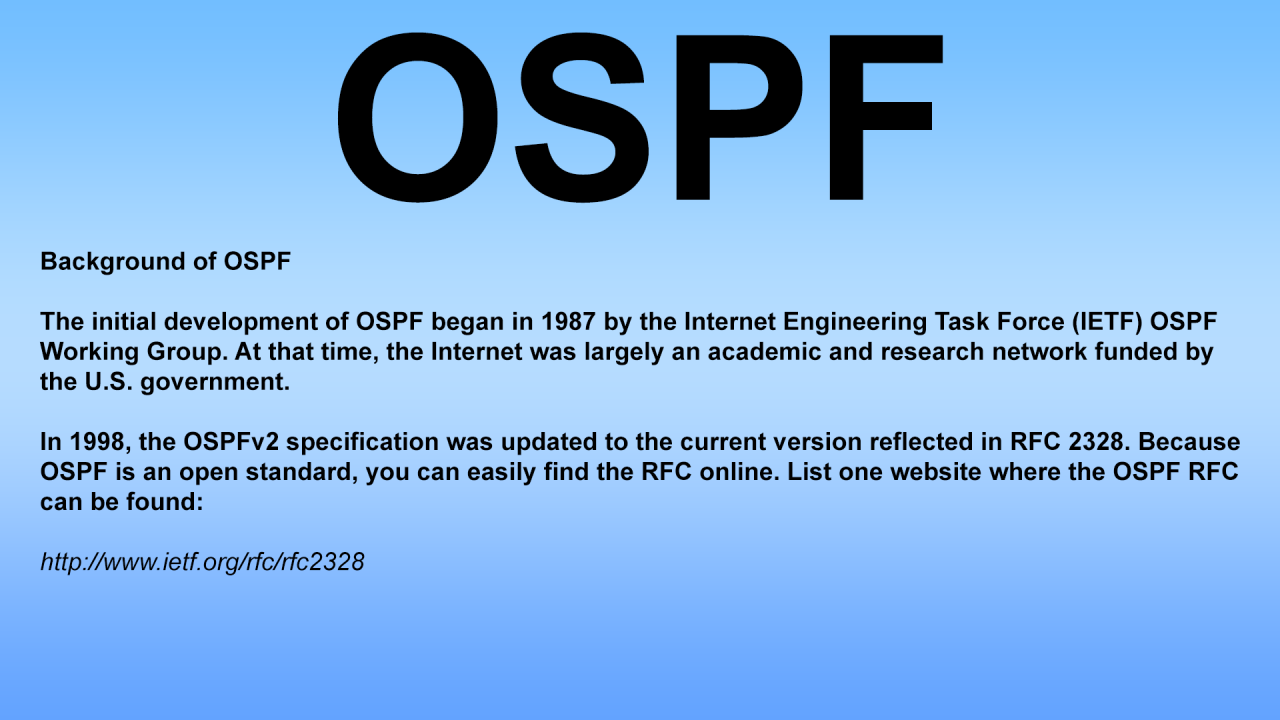 OSPF

Background of OSPF

The initial development of OSPF began in 1987 by the Internet Engineering Task Force (IETF) OSPF Working Group. At that time, the Internet was largely an academic and research network funded by the U.S. government.

In 1998, the OSPFv2 specification was updated to the current version reflected in RFC 2328. Because OSPF is an open standard, you can easily find the RFC online. List one website where the OSPF RFC can be found:

http://www.ietf.org/rfc/rfc2328